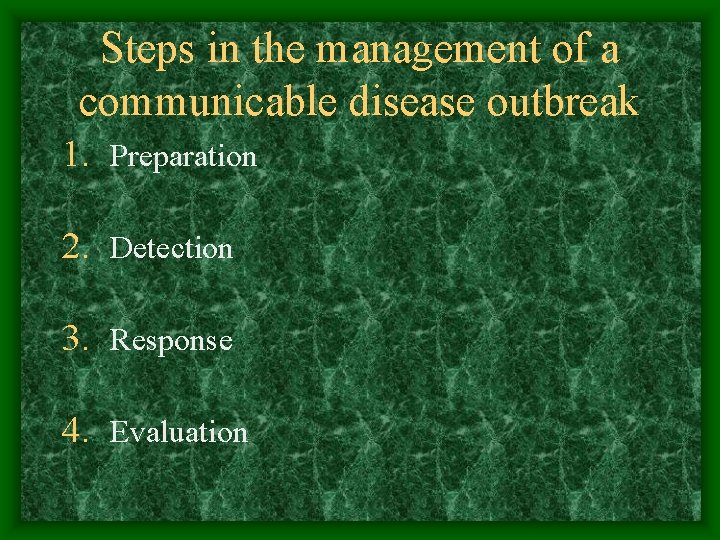 Steps in the management of a communicable disease outbreak

1. Preparation

2. Detection

3. Response

4. Evaluation